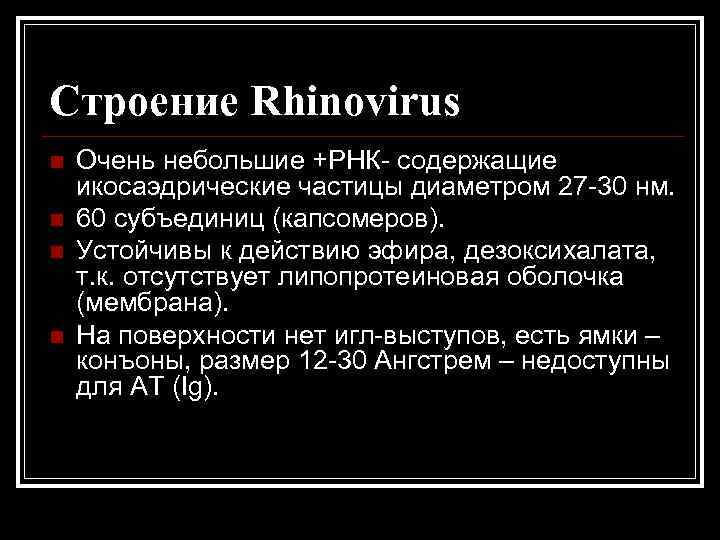 Строение Rhinovirus

Очень небольшие +РНК- содержащие икосаэдрические частицы диаметром 27-30 нм.

60 субъединиц (капсомеров).

Устойчивы к действию эфира, дезоксихалата, т.к. отсутствует липопротеиновая оболочка (мембрана).

На поверхности нет игл-выступов, есть ямки – конъоны, размер 12-30 Ангстрем – недоступны для АТ (Ig).